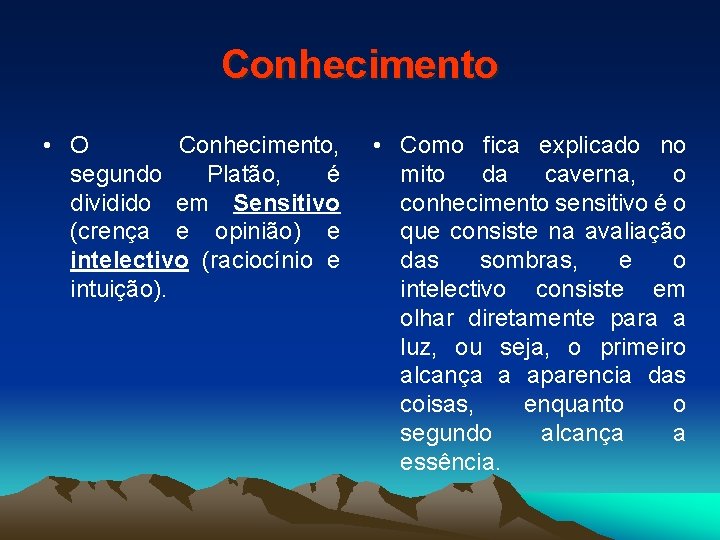 Conhecimento

• O Conhecimento, segundo Platão, é dividido em Sensitivo (crença e opinião) e intelectivo (raciocínio e intuição).

• Como fica explicado no mito da caverna, o conhecimento sensitivo é o que consiste na avaliação das sombras, e o intelectivo consiste em olhar diretamente para a luz, ou seja, o primeiro alcança a aparencia das coisas, enquanto o segundo alcança a essência.